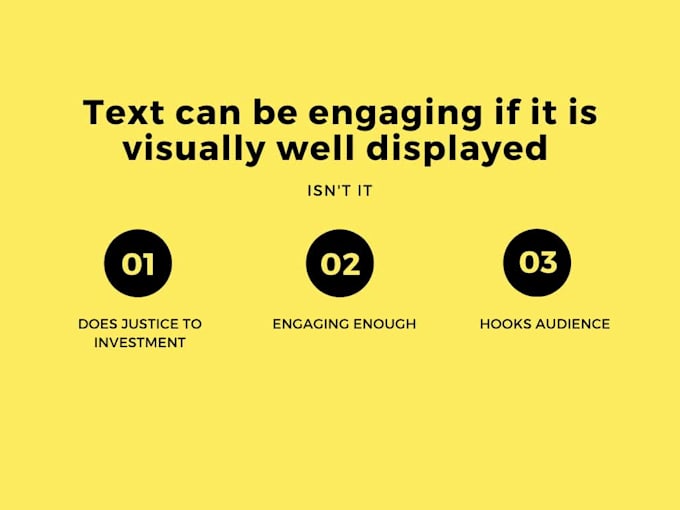 Text can be engaging if it is visually well displayed

ISN'T IT

01

DOES JUSTICE TO INVESTMENT

02

ENGAGING ENOUGH

03

HOOKS AUDIENCE